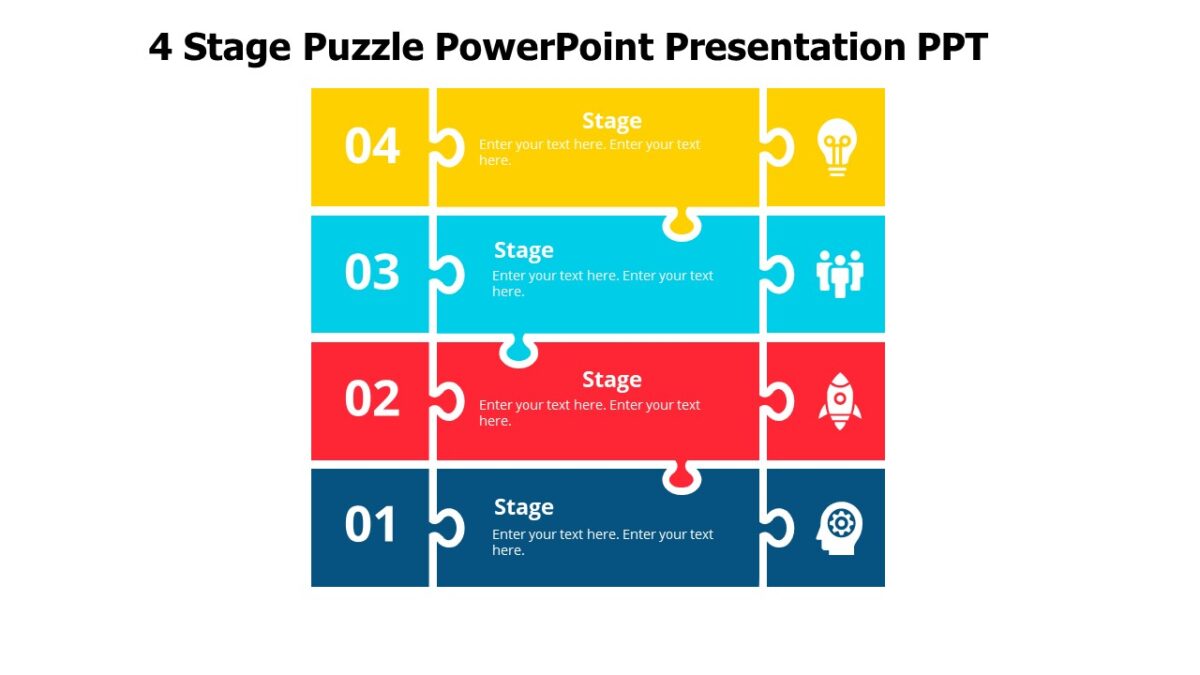 4 Stage Puzzle PowerPoint Presentation PPT

04

Stage
Enter your text here. Enter your text here.

03

Stage
Enter your text here. Enter your text here.

02

Stage
Enter your text here. Enter your text here.

01

Stage
Enter your text here. Enter your text here.